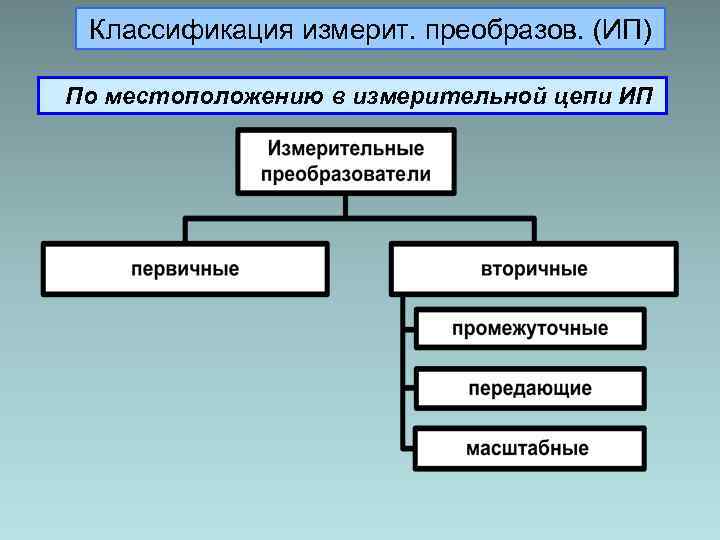 Классификация измерит. преобразов. (ИП)

По местоположению в измерительной цепи ИП

Измерительные преобразователи

первичные

вторичные

промежуточные

передающие

масштабные